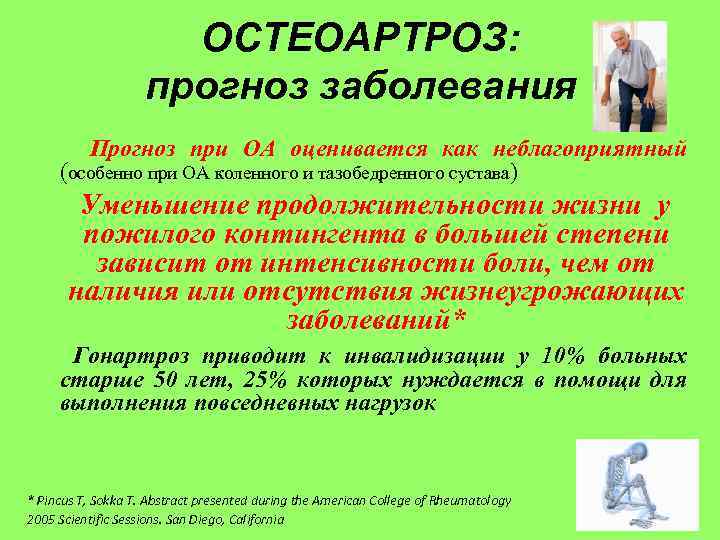 ОСТЕОАРТРОЗ:
прогноз заболевания

Прогноз при ОА оценивается как неблагоприятный (особенно при ОА коленного и тазобедренного сустава)

Уменьшение продолжительности жизни у пожилого контингента в большей степени зависит от интенсивности боли, чем от наличия или отсутствия жизнеугрожающих заболеваний*

Гонартроз приводит к инвалидизации у 10% больных старше 50 лет, 25% которых нуждается в помощи для выполнения повседневных нагрузок

* Pincus T, Sokka T. Abstract presented during the American College of Rheumatology 2005 Scientific Sessions. San Diego, California